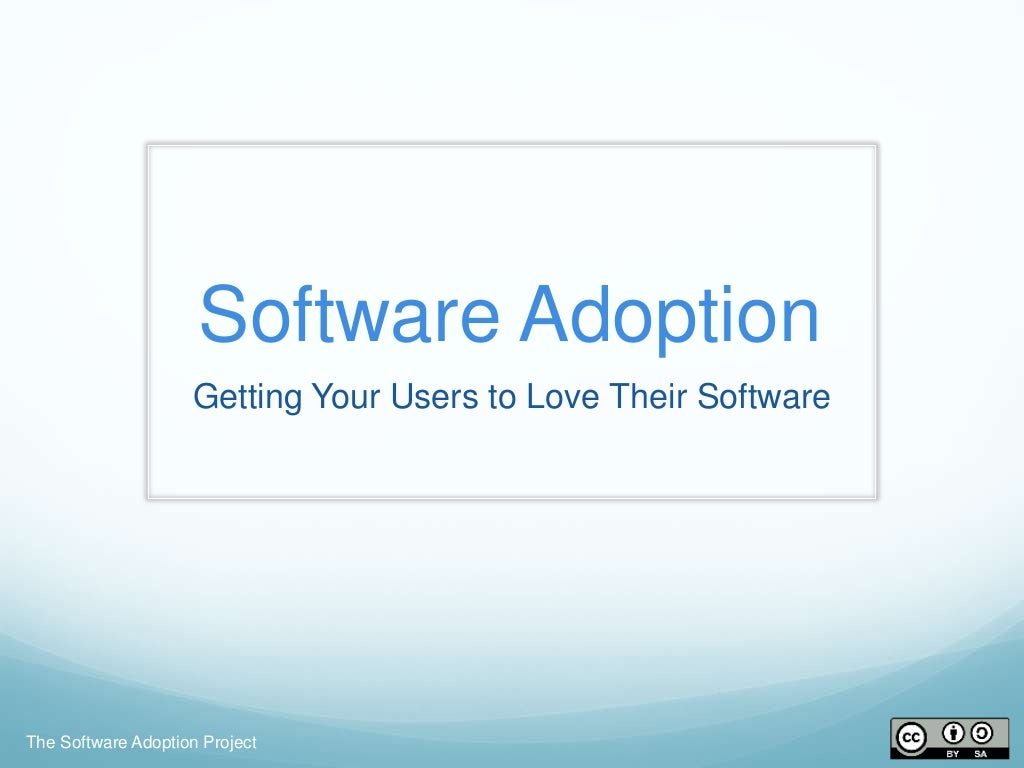 Software Adoption

Getting Your Users to Love Their Software

The Software Adoption Project

cc BY SA